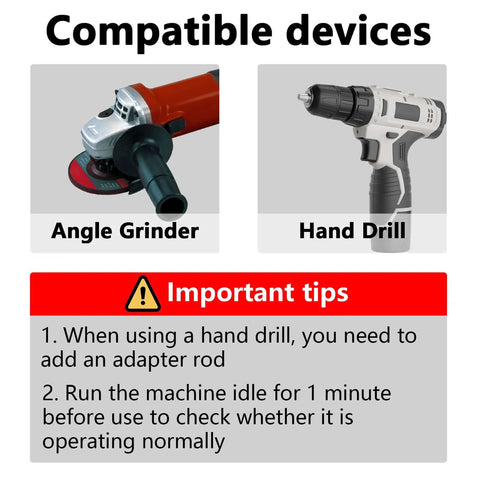 Compatible devices

Angle Grinder

Hand Drill

Important tips

1. When using a hand drill, you need to add an adapter rod

2. Run the machine idle for 1 minute before use to check whether it is operating normally